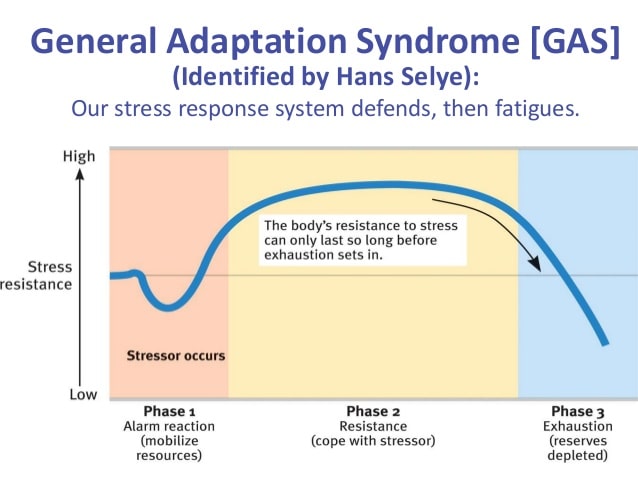 General Adaptation Syndrome [GAS]
(Identified by Hans Selye):
Our stress response system defends, then fatigues.

High

Stress resistance

Low

The body's resistance to stress can only last so long before exhaustion sets in.

Stressor occurs

Phase 1
Alarm reaction
(mobilize resources)

Phase 2
Resistance
(cope with stressor)

Phase 3
Exhaustion
(reserves depleted)